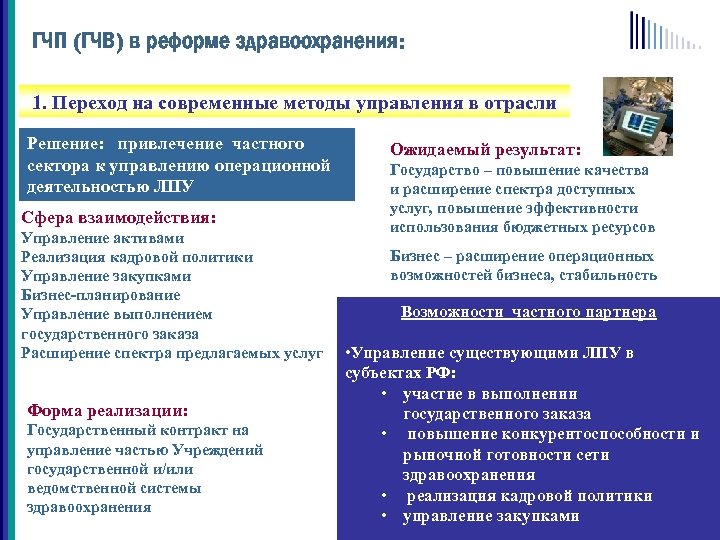 ГЧП (ГЧВ) в реформе здравоохранения:

1. Переход на современные методы управления в отрасли

Решение: привлечение частного сектора к управлению операционной деятельностью ЛПУ

Сфера взаимодействия:
Управление активами
Реализация кадровой политики
Управление закупками
Бизнес-планирование
Управление выполнением государственного заказа
Расширение спектра предлагаемых услуг

Форма реализации:
Государственный контракт на управление частью Учреждений государственной и/или ведомственной системы здравоохранения

Ожидаемый результат:
Государство – повышение качества и расширение спектра доступных услуг, повышение эффективности использования бюджетных ресурсов

Бизнес – расширение операционных возможностей бизнеса, стабильность

Возможности частного партнера

•Управление существующими ЛПУ в субъектах РФ:
• участие в выполнении государственного заказа
• повышение конкурентоспособности и рыночной готовности сети здравоохранения
• реализация кадровой политики
• управление закупками